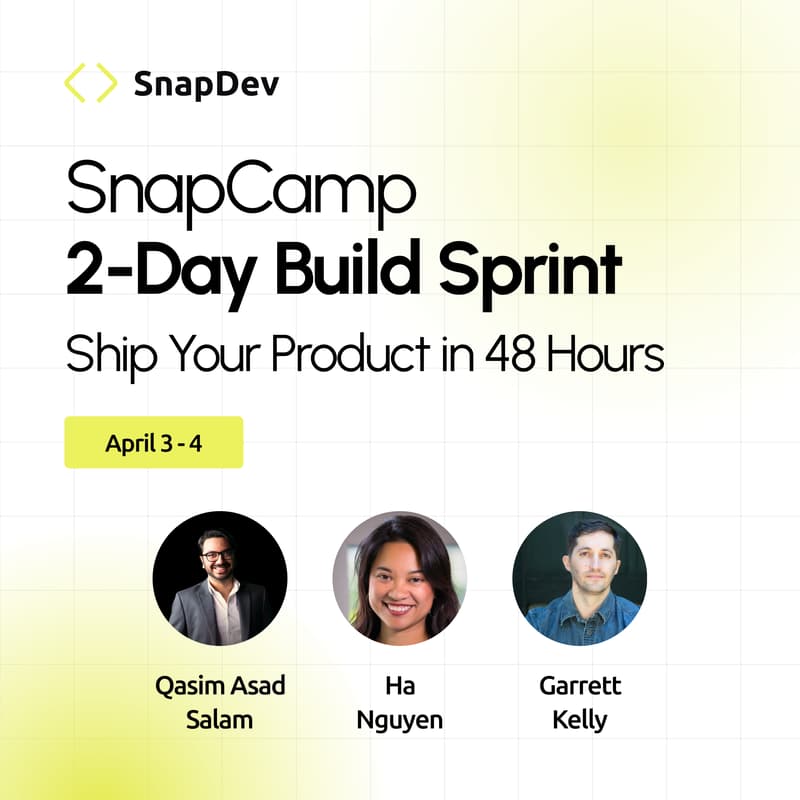 SnapDev

SnapCamp
2-Day Build Sprint
Ship Your Product in 48 Hours

April 3 - 4

Qasim Asad Salam

Ha Nguyen

Garrett Kelly